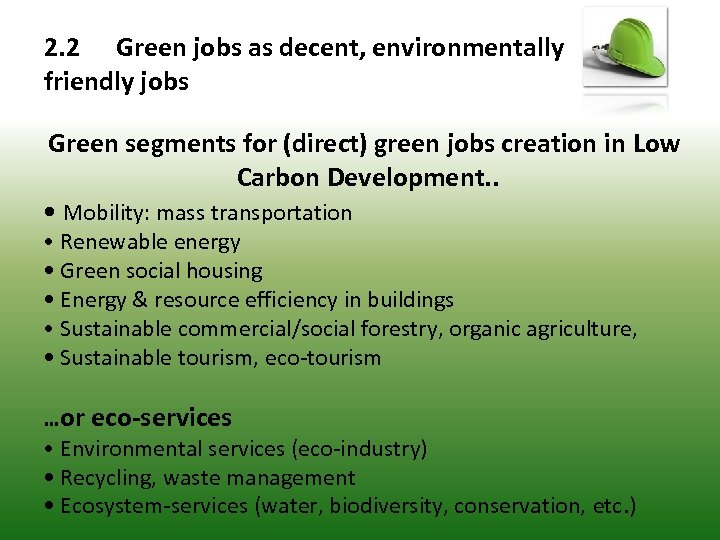 2.2 Green jobs as decent, environmentally friendly jobs

Green segments for (direct) green jobs creation in Low Carbon Development..

• Mobility: mass transportation
• Renewable energy
• Green social housing
• Energy & resource efficiency in buildings
• Sustainable commercial/social forestry, organic agriculture,
• Sustainable tourism, eco-tourism

…or eco-services
• Environmental services (eco-industry)
• Recycling, waste management
• Ecosystem-services (water, biodiversity, conservation, etc.)